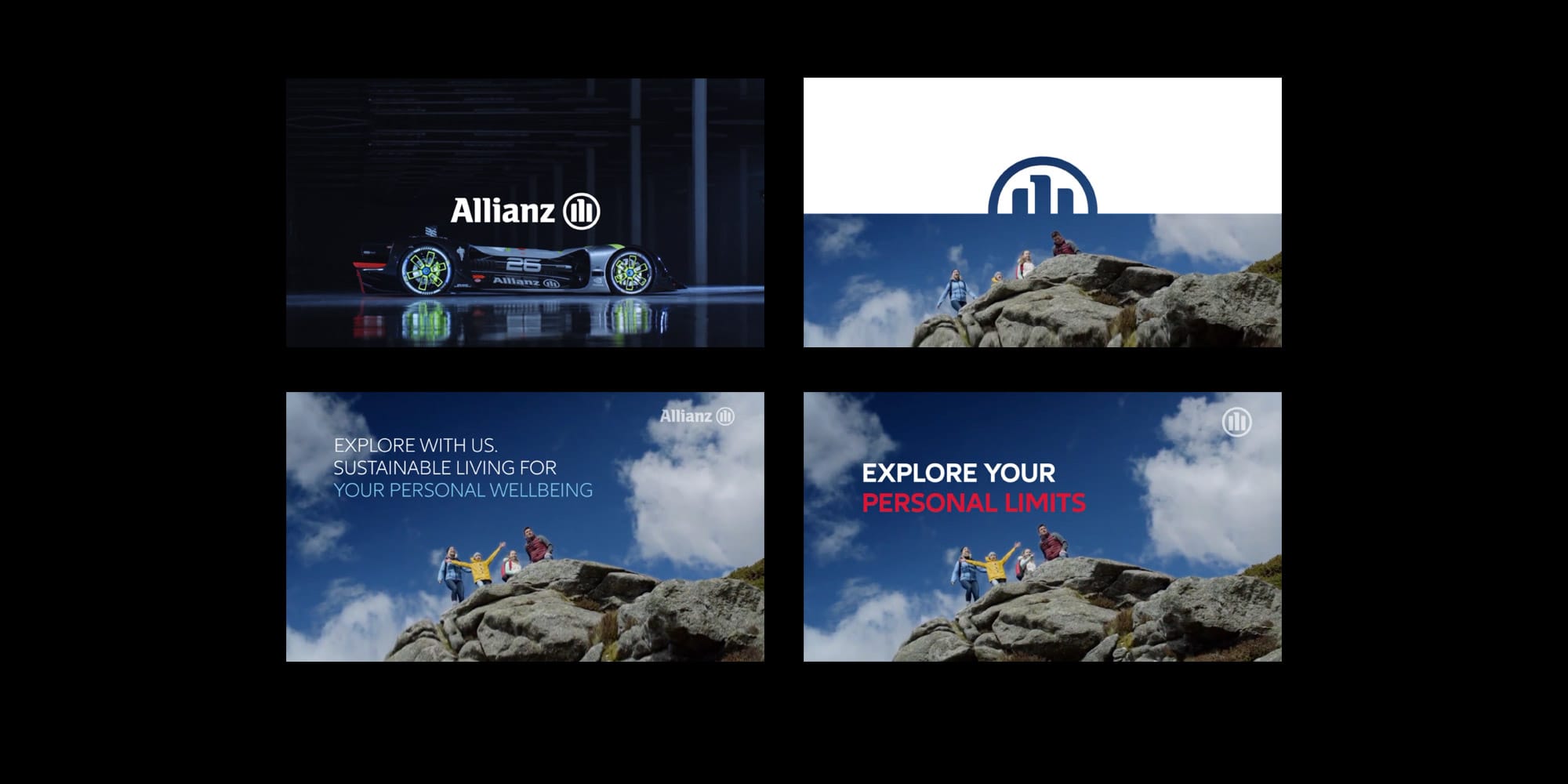 Allianz

26

Allianz

Allianz

EXPLORE WITH US.
SUSTAINABLE LIVING FOR
YOUR PERSONAL WELLBEING

EXPLORE YOUR
PERSONAL LIMITS